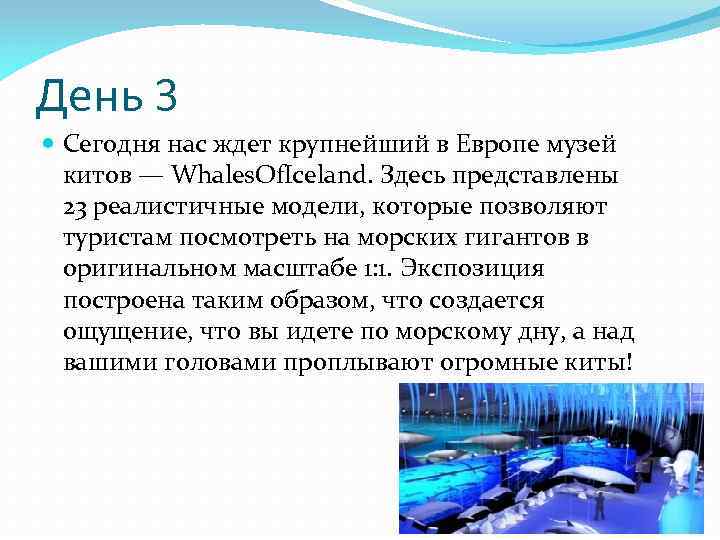 День 3

Сегодня нас ждет крупнейший в Европе музей китов — WhalesOfIceland. Здесь представлены 23 реалистичные модели, которые позволяют туристам посмотреть на морских гигантов в оригинальном масштабе 1:1. Экспозиция построена таким образом, что создается ощущение, что вы идете по морскому дну, а над вашими головами проплывают огромные киты!